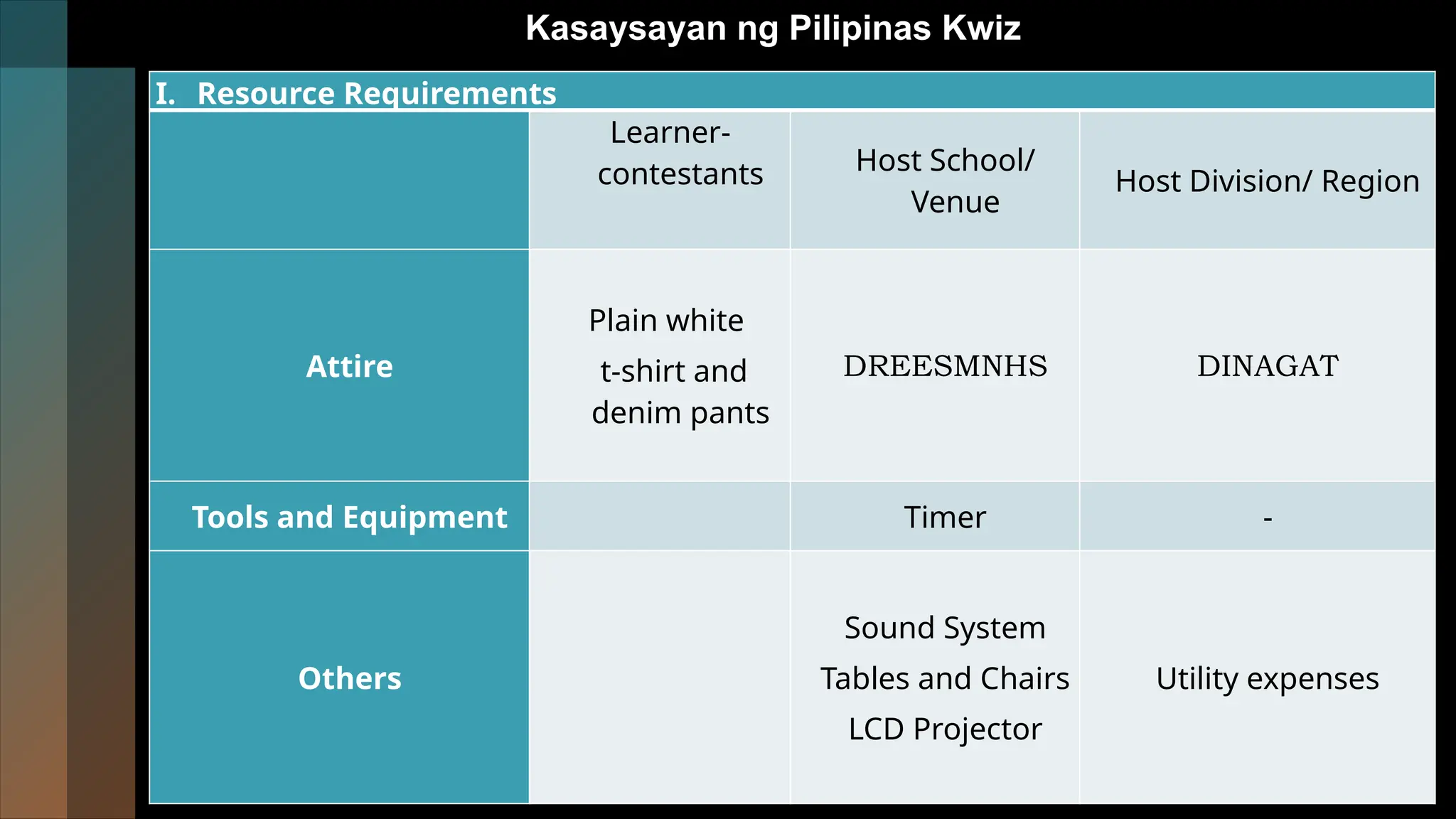 Kasaysayan ng Pilipinas Kwiz

I. Resource Requirements

| | Learner-contestants | Host School/ Venue | Host Division/ Region |
|---|---|---|---|
| Attire | Plain white t-shirt and denim pants | DREESMNHS | DINAGAT |
| Tools and Equipment | | Timer | - |
| Others | | Sound System Tables and Chairs LCD Projector | Utility expenses |